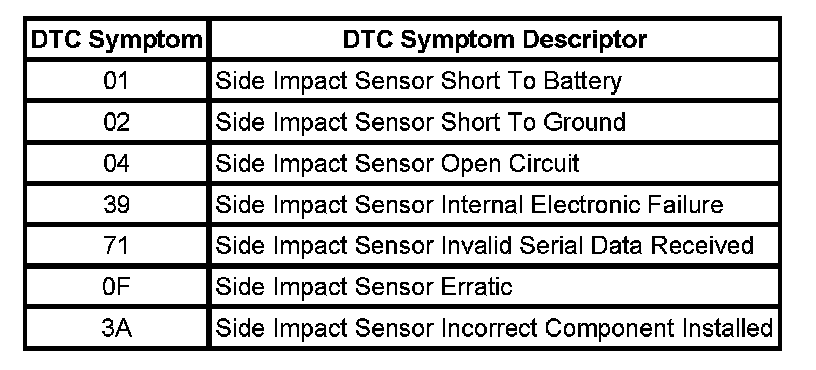 | DTC Symptom | DTC Symptom Descriptor |
|---|---|
| 01 | Side Impact Sensor Short To Battery |
| 02 | Side Impact Sensor Short To Ground |
| 04 | Side Impact Sensor Open Circuit |
| 39 | Side Impact Sensor Internal Electronic Failure |
| 71 | Side Impact Sensor Invalid Serial Data Received |
| 0F | Side Impact Sensor Erratic |
| 3A | Side Impact Sensor Incorrect Component Installed |